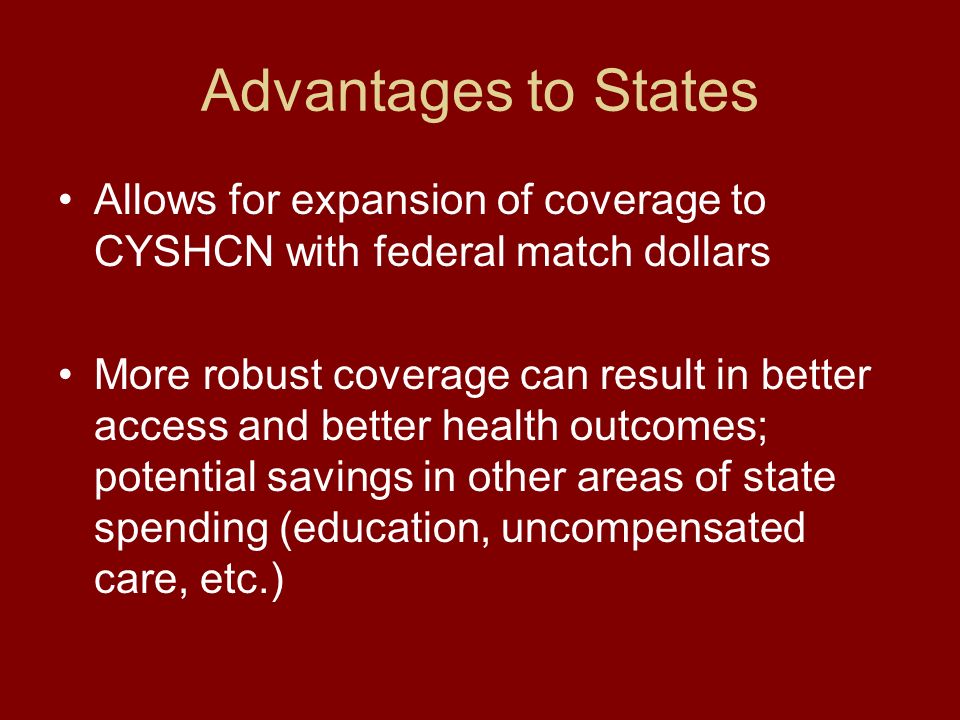 Advantages to States

• Allows for expansion of coverage to CYSHCN with federal match dollars

• More robust coverage can result in better access and better health outcomes; potential savings in other areas of state spending (education, uncompensated care, etc.)